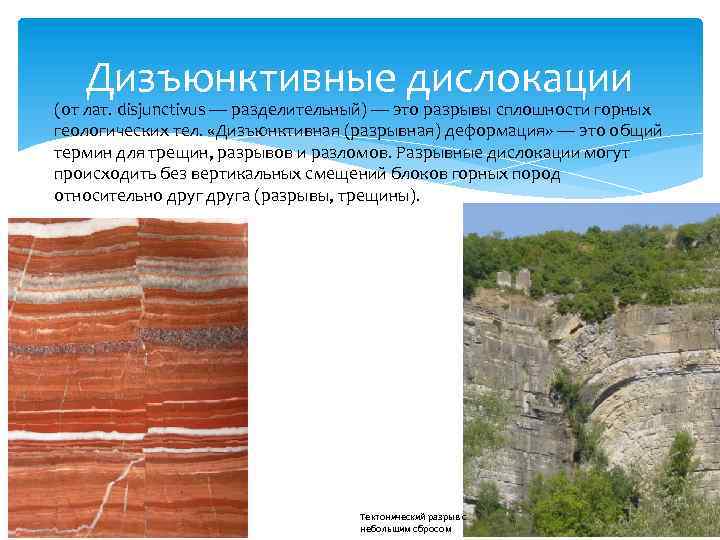 Дизъюнктивные дислокации

(от лат. disjunctivus — разделительный) — это разрывы сплошности горных геологических тел. «Дизъюнктивная (разрывная) деформация» — это общий термин для трещин, разрывов и разломов. Разрывные дислокации могут происходить без вертикальных смещений блоков горных пород относительно друг друга (разрывы, трещины).

Тектонический разрыв с небольшим сбросом